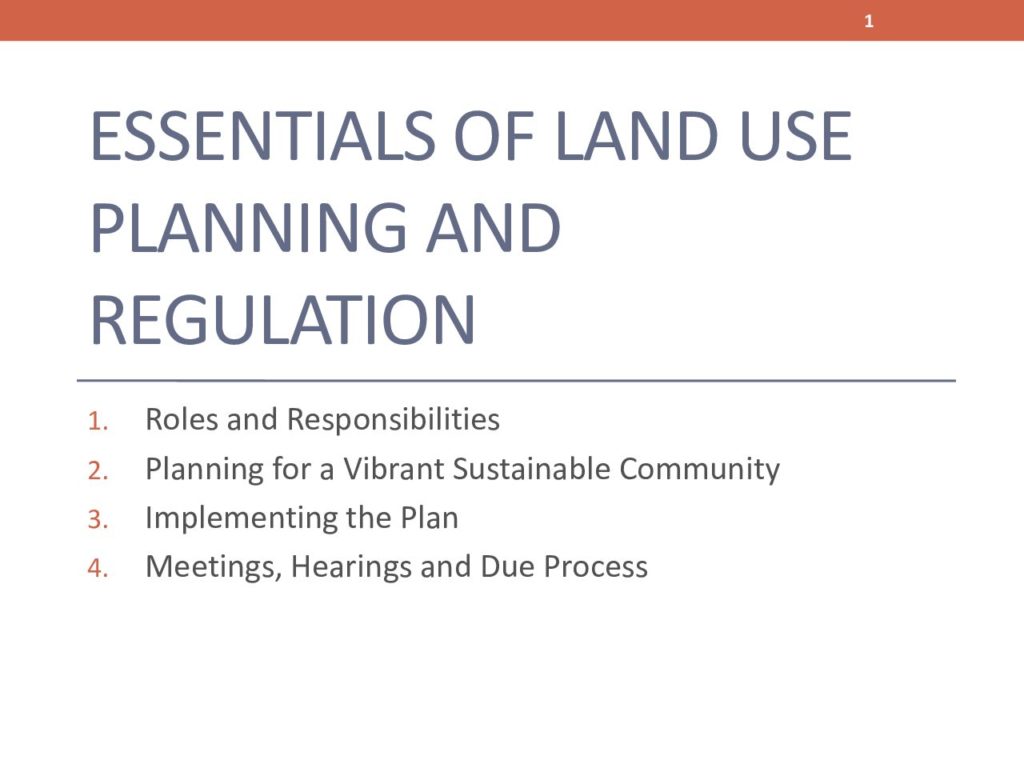 1

ESSENTIALS OF LAND USE PLANNING AND REGULATION

1. Roles and Responsibilities
2. Planning for a Vibrant Sustainable Community
3. Implementing the Plan
4. Meetings, Hearings and Due Process